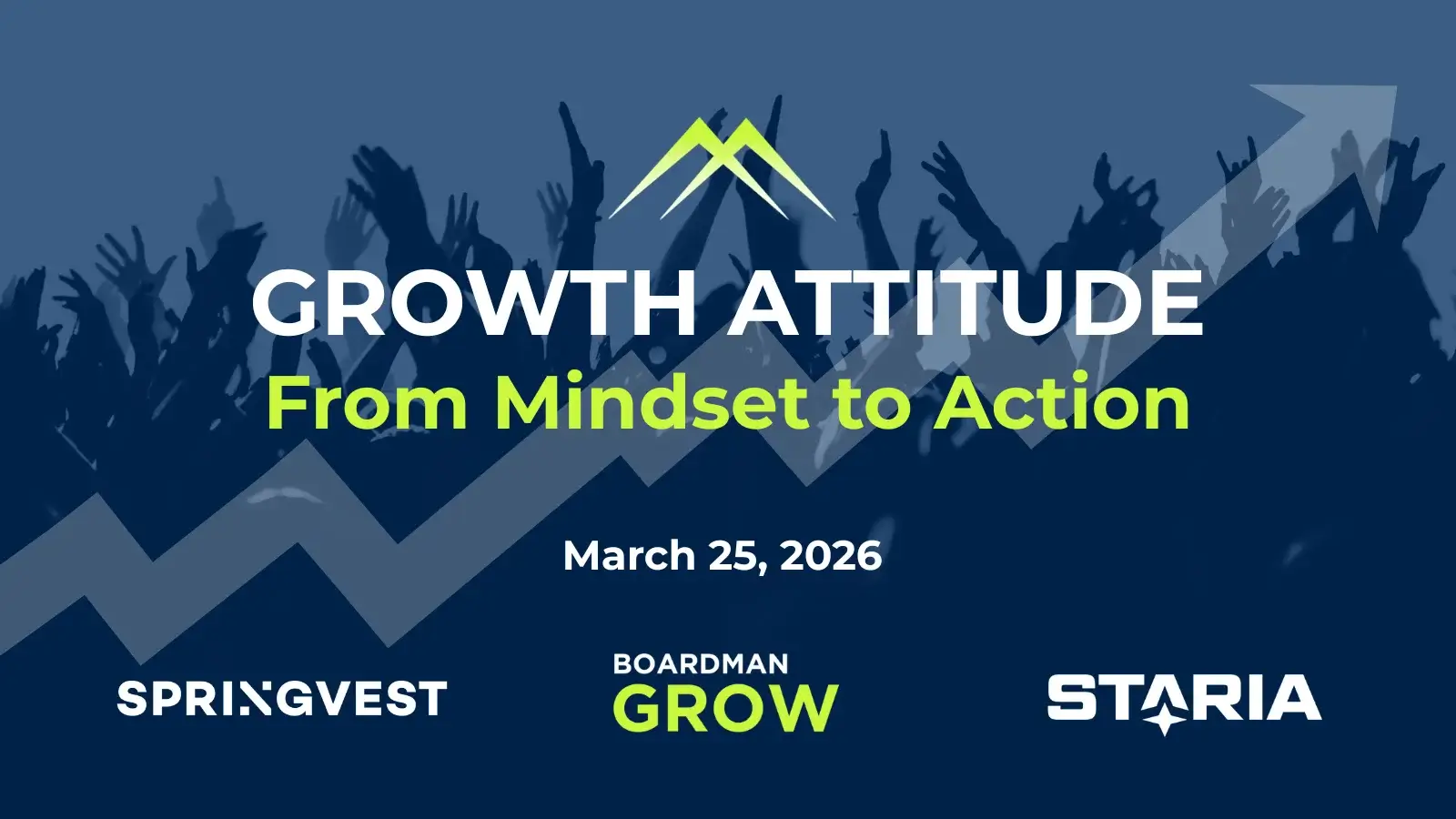 GROWTH ATTITUDE
From Mindset to Action

March 25, 2026

SPRINGVEST

BOARDMAN
GROW

STARIA